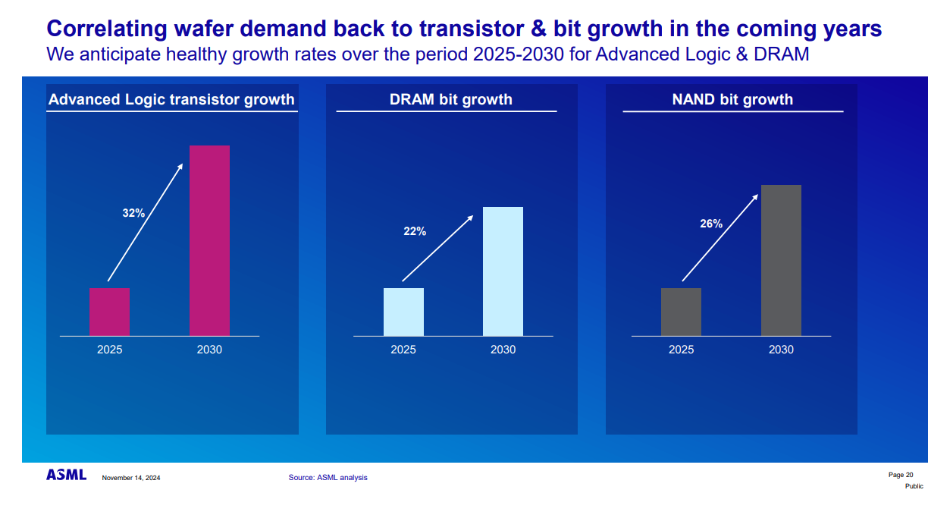 Correlating wafer demand back to transistor & bit growth in the coming years

We anticipate healthy growth rates over the period 2025-2030 for Advanced Logic & DRAM

Advanced Logic transistor growth

32%

2025 2030

DRAM bit growth

22%

2025 2030

NAND bit growth

26%

2025 2030

ASML November 14, 2024

Source: ASML analysis

Page 20

Public